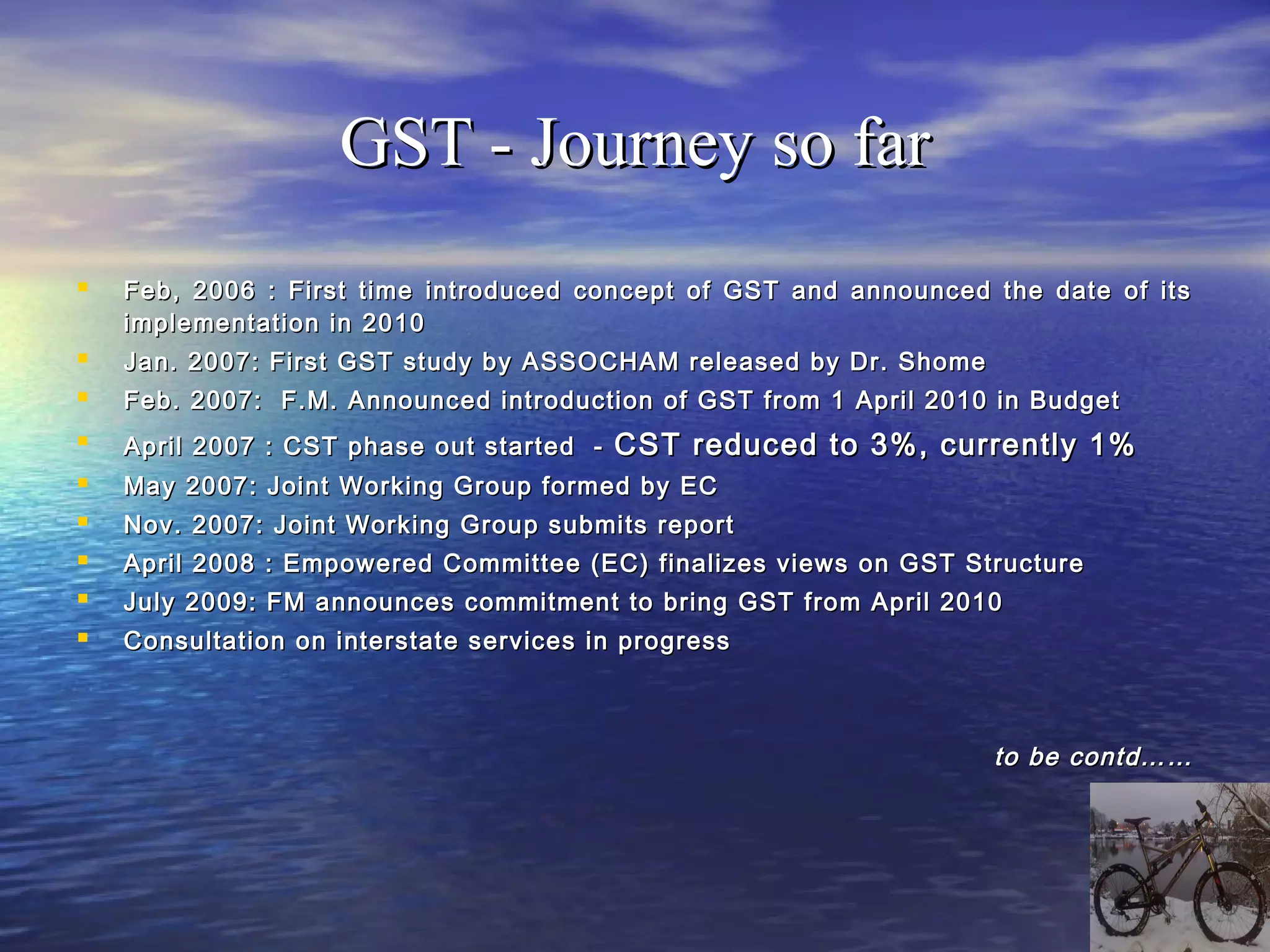 GST - Journey so far

- Feb, 2006 : First time introduced concept of GST and announced the date of its implementation in 2010
- Jan. 2007: First GST study by ASSOCHAM released by Dr. Shome
- Feb. 2007: F.M. Announced introduction of GST from 1 April 2010 in Budget
- April 2007 : CST phase out started - CST reduced to 3%, currently 1%
- May 2007: Joint Working Group formed by EC
- Nov. 2007: Joint Working Group submits report
- April 2008 : Empowered Committee (EC) finalizes views on GST Structure
- July 2009: FM announces commitment to bring GST from April 2010
- Consultation on interstate services in progress

to be contd……